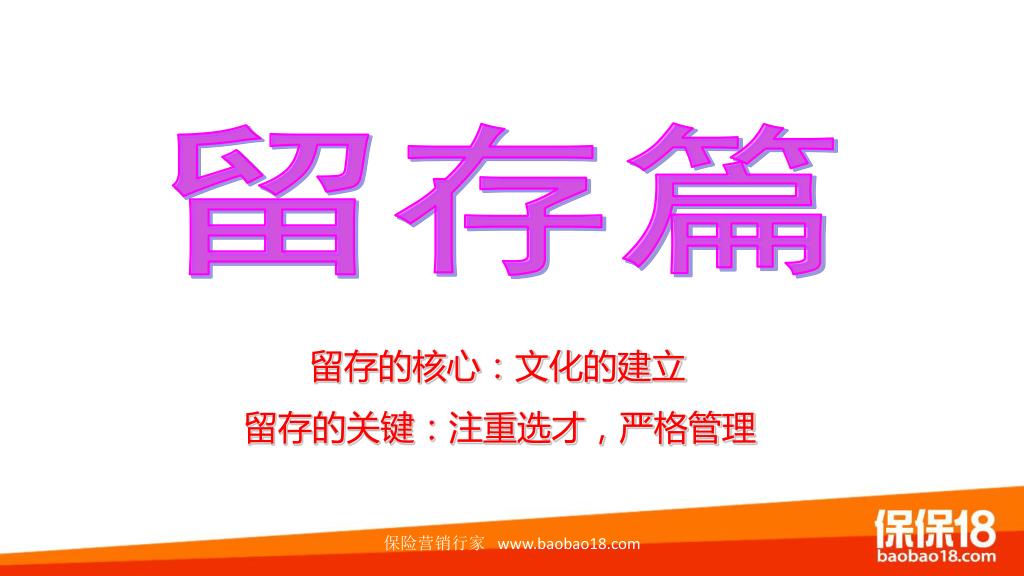 留存篇

留存的核心：文化的建立

留存的关键：注重选才，严格管理

保险营销行家 www.baobao18.com

保保18
baobao18.com